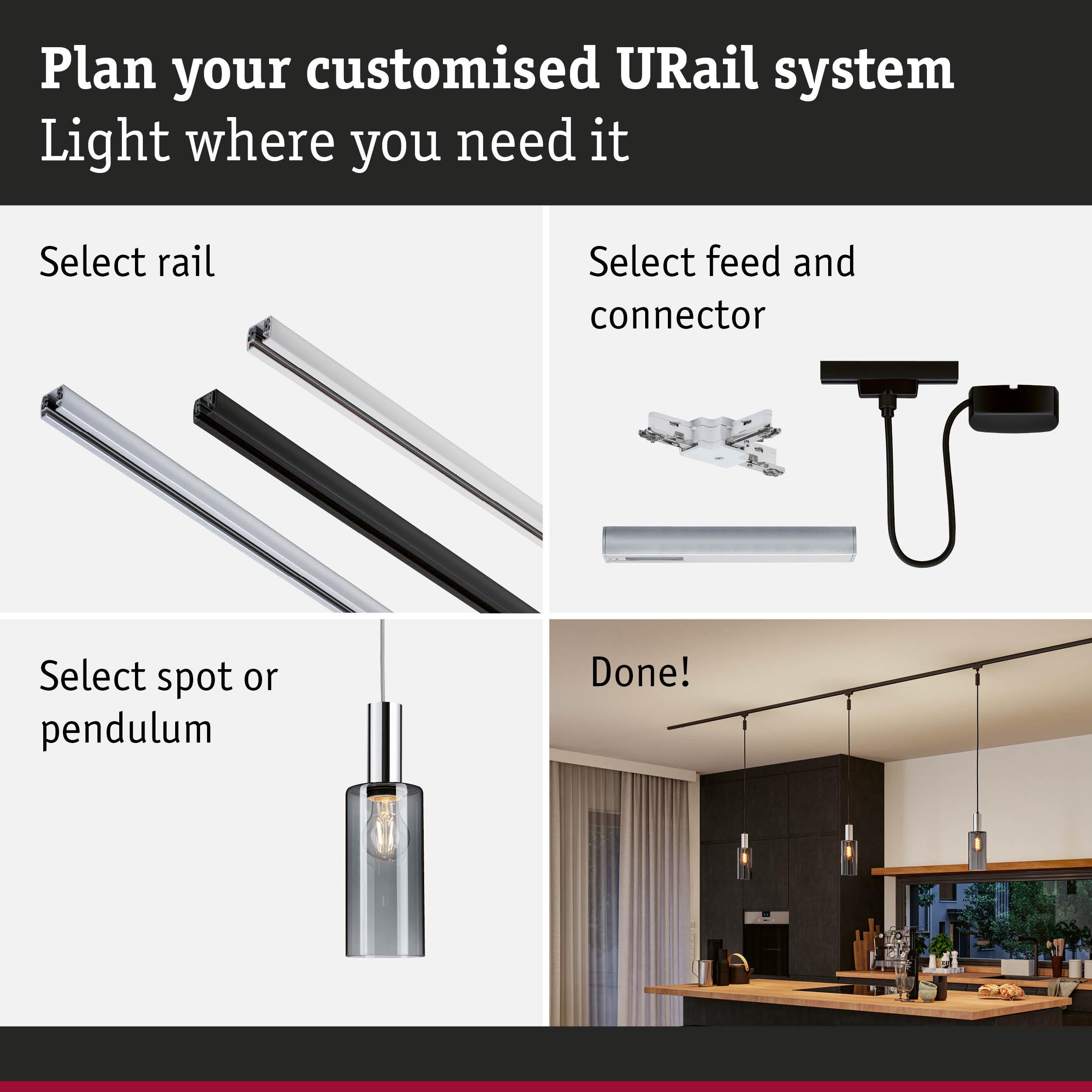 Plan your customised URail system
Light where you need it

Select rail

Select feed and connector

Select spot or pendulum

Done!